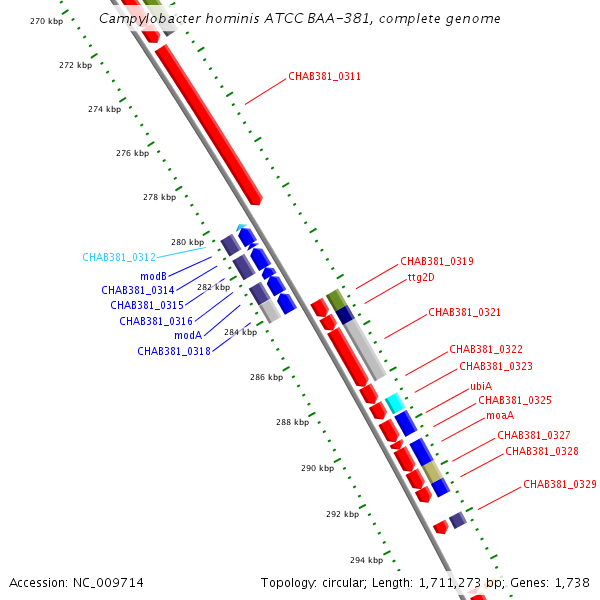 Campylobacter hominis ATCC BAA-381, complete genome

270 kbp
272 kbp
274 kbp
276 kbp
278 kbp
280 kbp
282 kbp
284 kbp
286 kbp
288 kbp
290 kbp
292 kbp
294 kbp

CHAB381_0311
CHAB381_0312
modB
CHAB381_0314
CHAB381_0315
CHAB381_0316
modA
CHAB381_0318
CHAB381_0319
ttg2D
CHAB381_0321
CHAB381_0322
CHAB381_0323
ubiA
CHAB381_0325
moaA
CHAB381_0327
CHAB381_0328
CHAB381_0329

Accession: NC_009714
Topology: circular; Length: 1,711,273 bp; Genes: 1,738